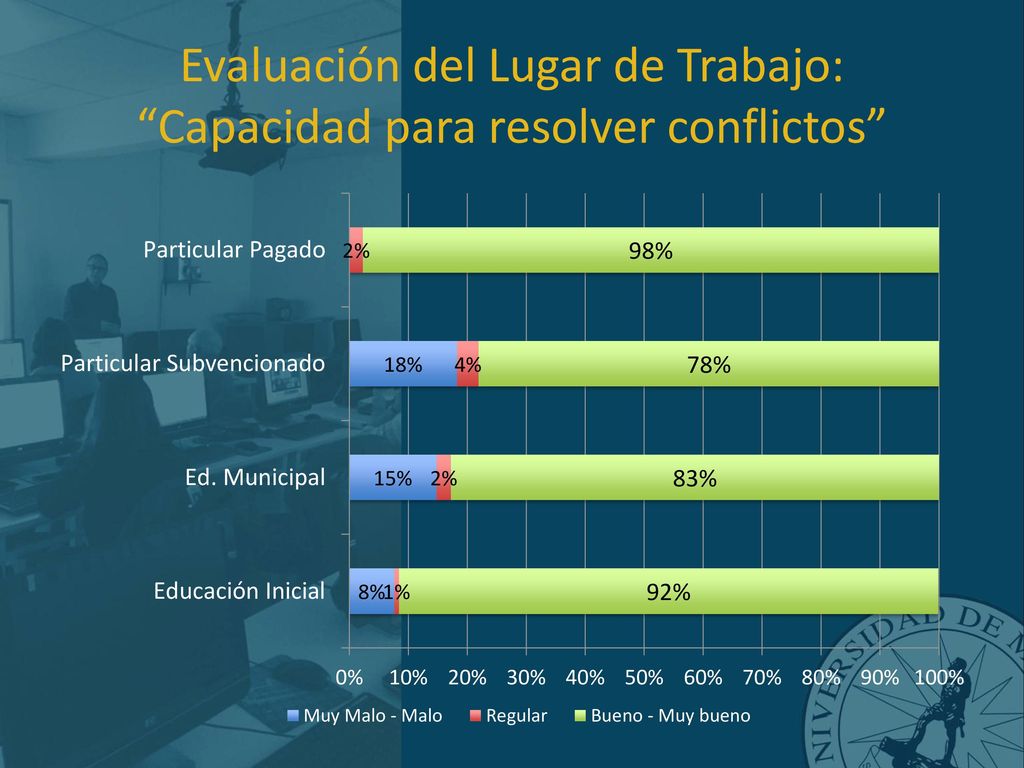 Evaluación del Lugar de Trabajo:
“Capacidad para resolver conflictos”

Particular Pagado 2% 98%

Particular Subvencionado 18% 4% 78%

Ed. Municipal 15% 2% 83%

Educación Inicial 8% 1% 92%

0% 10% 20% 30% 40% 50% 60% 70% 80% 90% 100%

Muy Malo - Malo Regular Bueno - Muy bueno

UNIVERSIDAD DE M